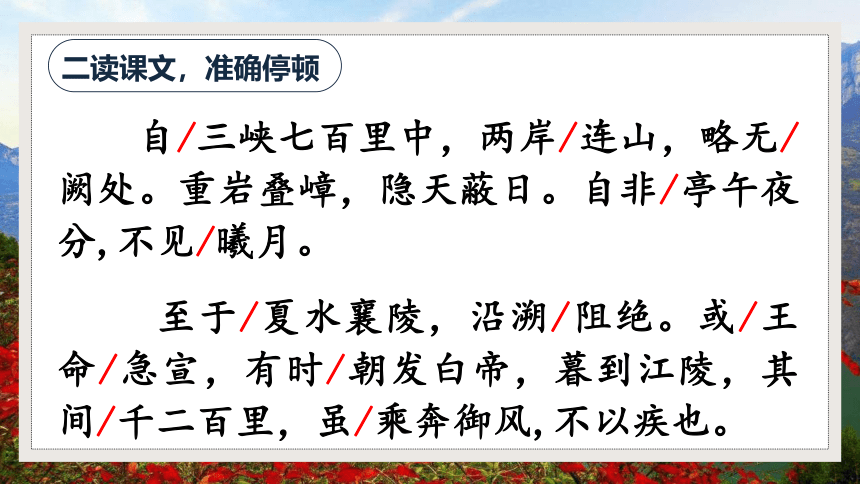 二读课文，准确停顿

自/三峡七百里中，两岸/连山，略无/阙处。重岩叠嶂，隐天蔽日。自非/亭午夜分，不见/曦月。

至于/夏水襄陵，沿溯/阻绝。或/王命/急宣，有时/朝发白帝，暮到江陵，其间/千二百里，虽/乘奔御风，不以疾也。